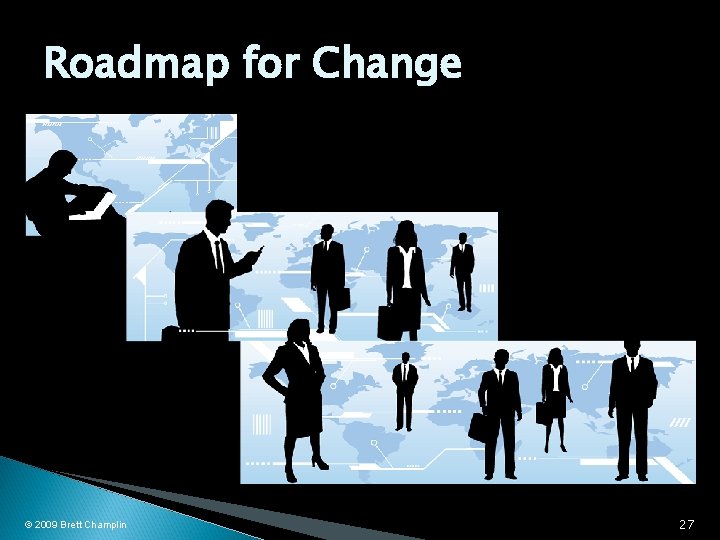 Roadmap for Change

© 2009 Brett Champlin

27